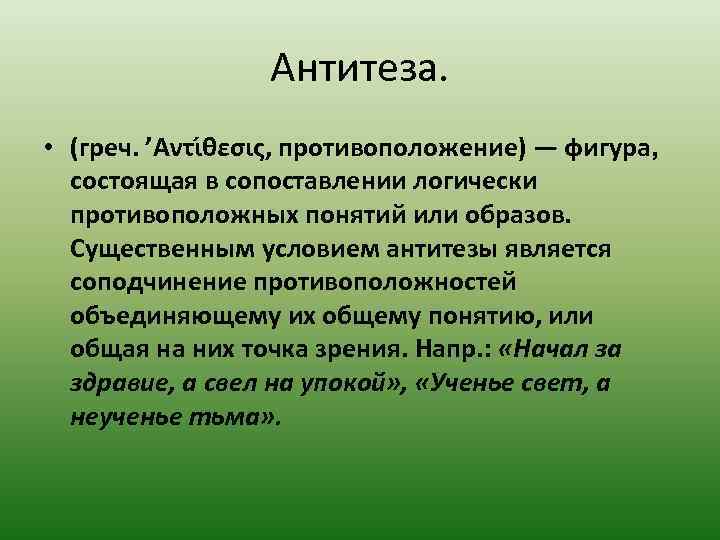 Антитеза.

• (греч. ’Αντίθεσις, противоположение) — фигура, состоящая в сопоставлении логически противоположных понятий или образов. Существенным условием антитезы является соподчинение противоположностей объединяющему их общему понятию, или общая на них точка зрения. Напр.: «Начал за здравие, а свел на упокой», «Ученье свет, а неученье тьма».